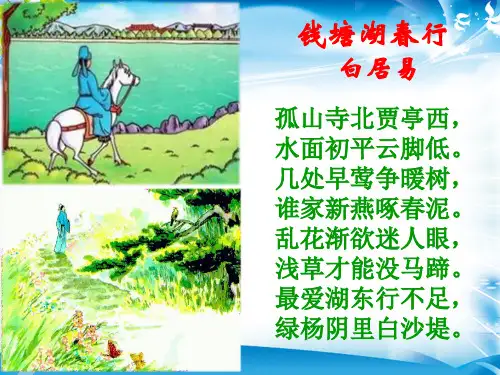 钱塘湖春行
白居易

孤山寺北贾亭西，
水面初平云脚低。
几处早莺争暖树，
谁家新燕啄春泥。
乱花渐欲迷人眼，
浅草才能没马蹄。
最爱湖东行不足，
绿杨阴里白沙堤。